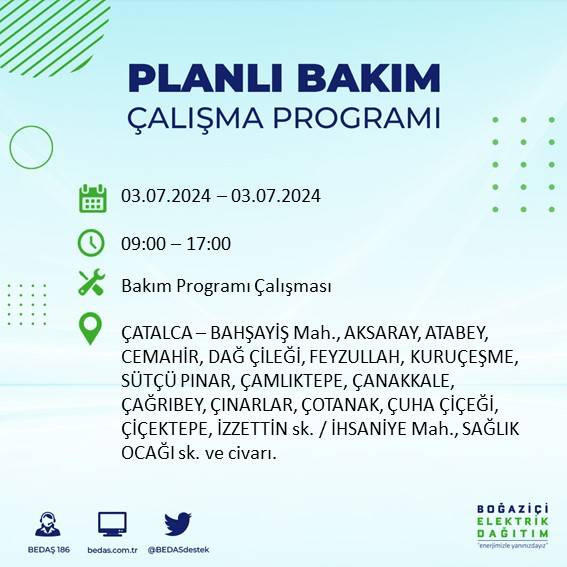 PLANLI BAKIM
ÇALIŞMA PROGRAMI

03.07.2024 – 03.07.2024

09:00 – 17:00

Bakım Programı Çalışması

ÇATALCA – BAHŞAYİŞ Mah., AKSARAY, ATABEY, CEMAHİR, DAĞ ÇİLEĞİ, FEYZULLAH, KURUÇEŞME, SÜTÇÜ PINAR, ÇAMLIKTEPE, ÇANAKKALE, ÇAĞRIBEY, ÇINARLAR, ÇOTANAK, ÇUHA ÇİÇEĞİ, ÇİÇEKTEPE, İZZETTİN sk. / İHSANİYE Mah., SAĞLIK OCAĞI sk. ve civarı.

BEDAŞ 186
bedas.com.tr
@BEDASdestek

BOĞAZİÇİ
ELEKTRİK
DAĞITIM
"enerjimizle yanınızdayız"